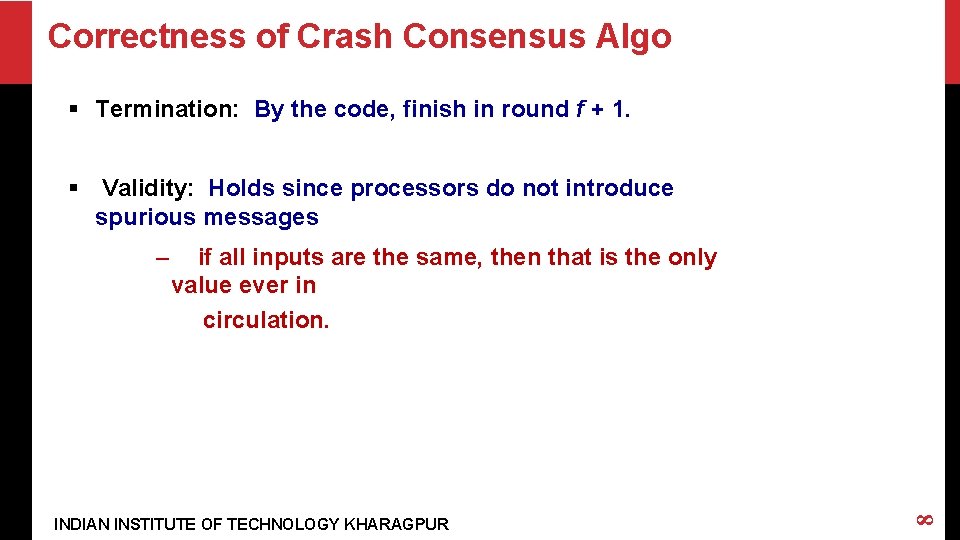 Correctness of Crash Consensus Algo

▪ Termination: By the code, finish in round $f + 1$.

▪ Validity: Holds since processors do not introduce spurious messages

– if all inputs are the same, then that is the only value ever in circulation.

INDIAN INSTITUTE OF TECHNOLOGY KHARAGPUR

8